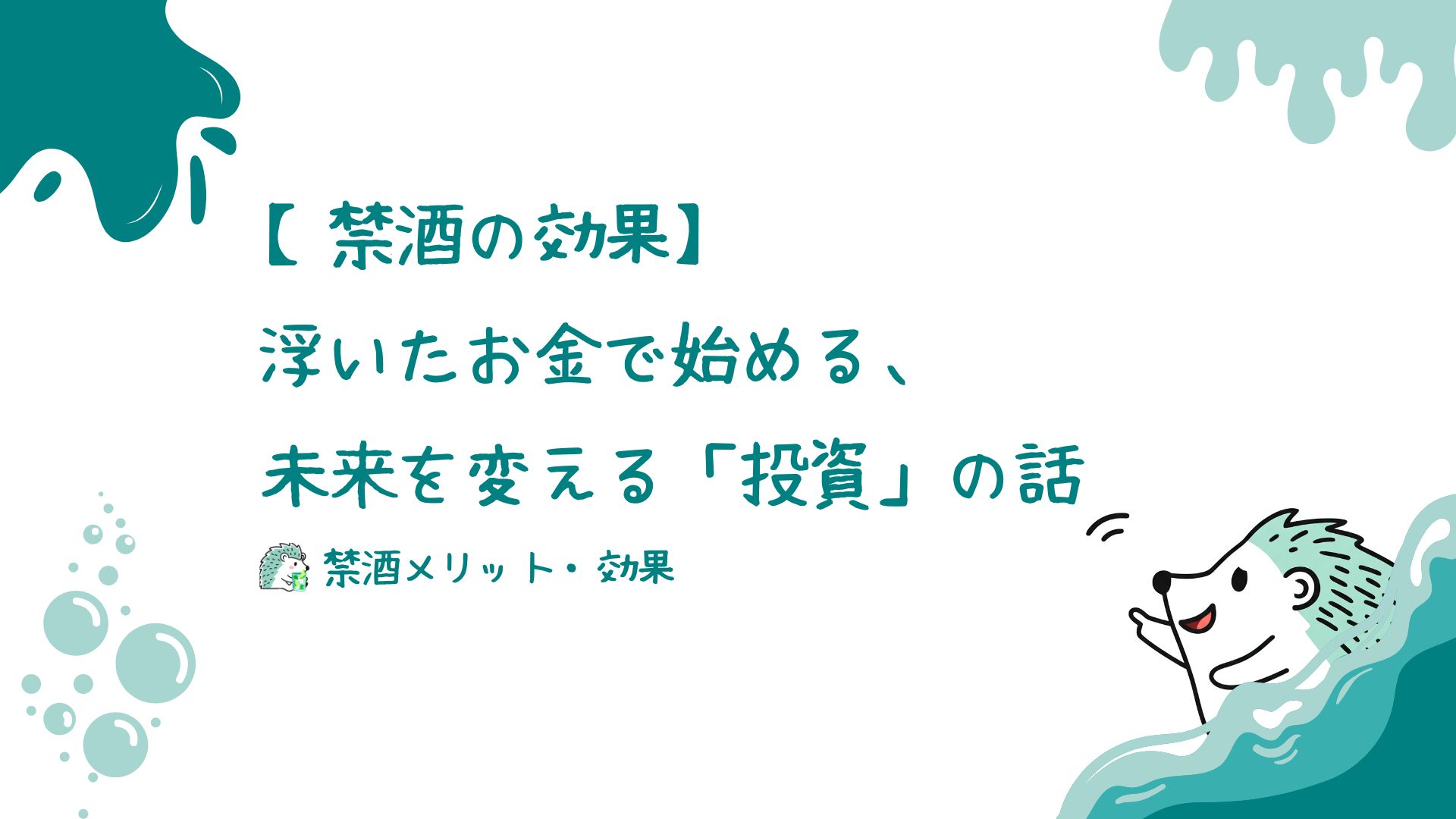 【 禁酒の効果】
浮いたお金で始める、
未来を変える「投資」の話

禁酒メリット・効果